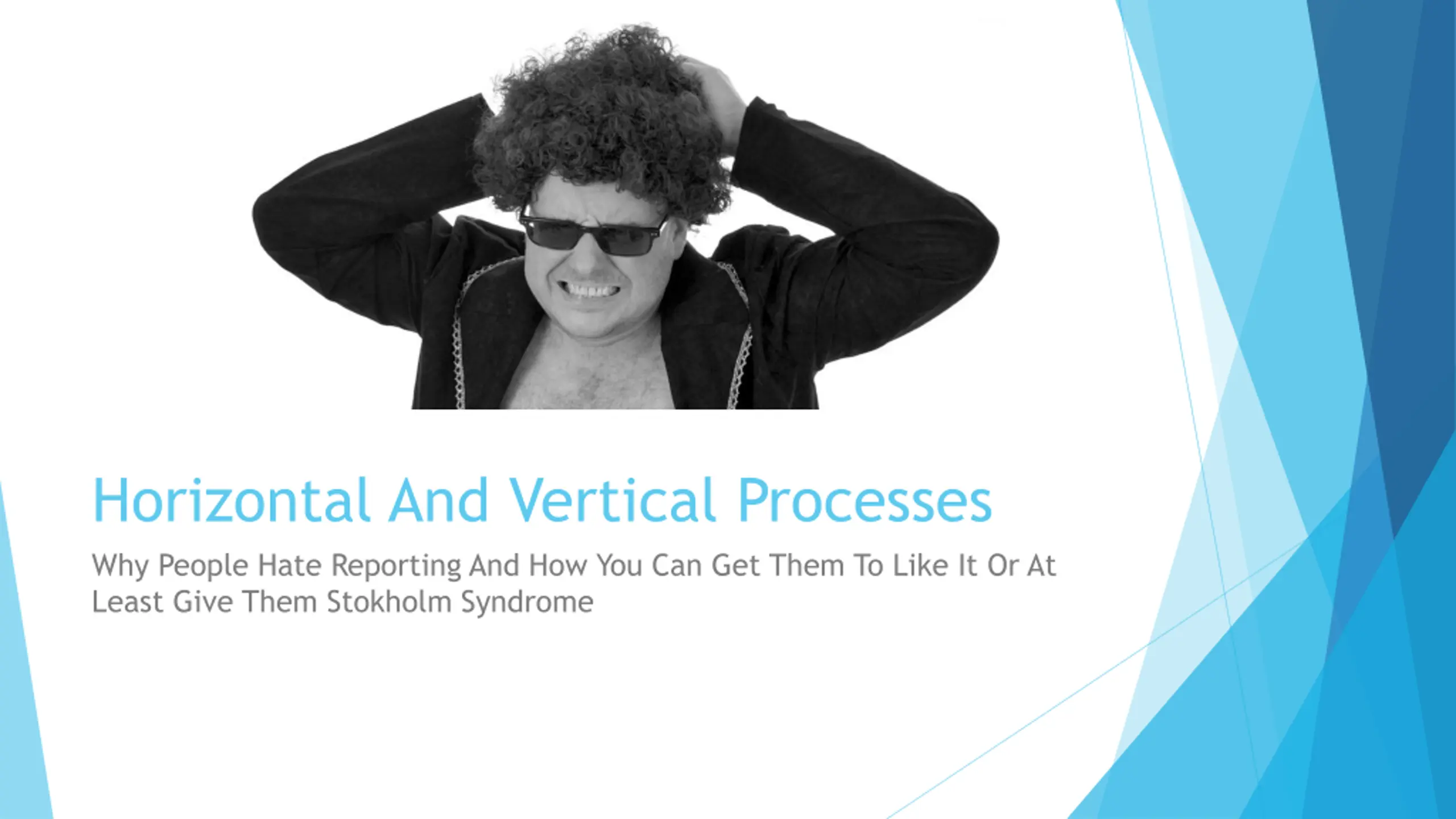 Horizontal And Vertical Processes

Why People Hate Reporting And How You Can Get Them To Like It Or At Least Give Them Stokholm Syndrome